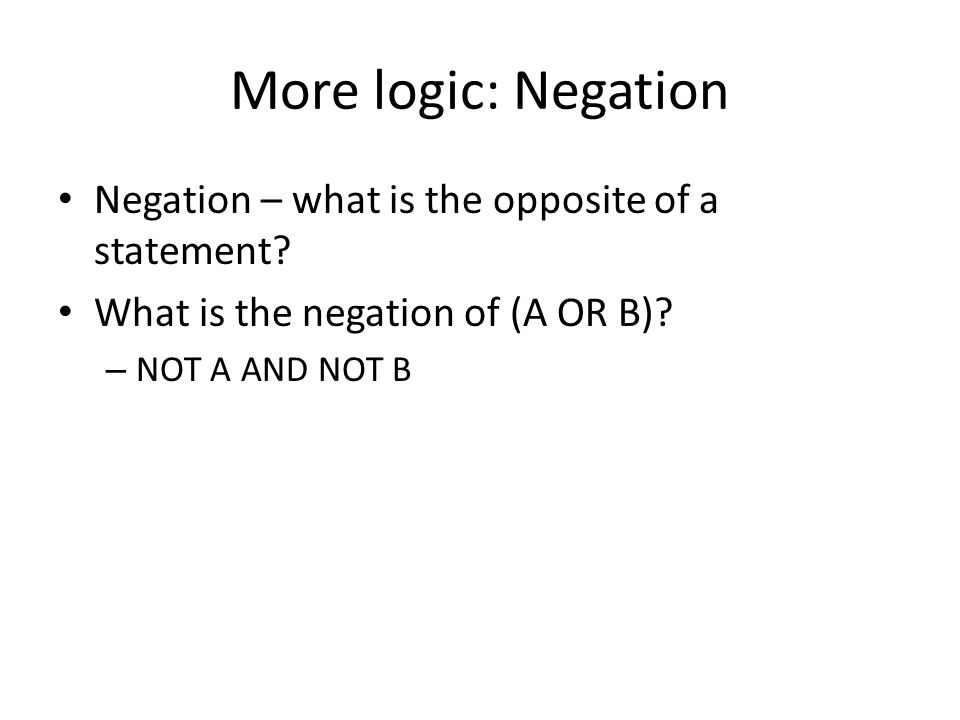 More logic: Negation

• Negation – what is the opposite of a statement?

• What is the negation of (A OR B)?

– NOT A AND NOT B